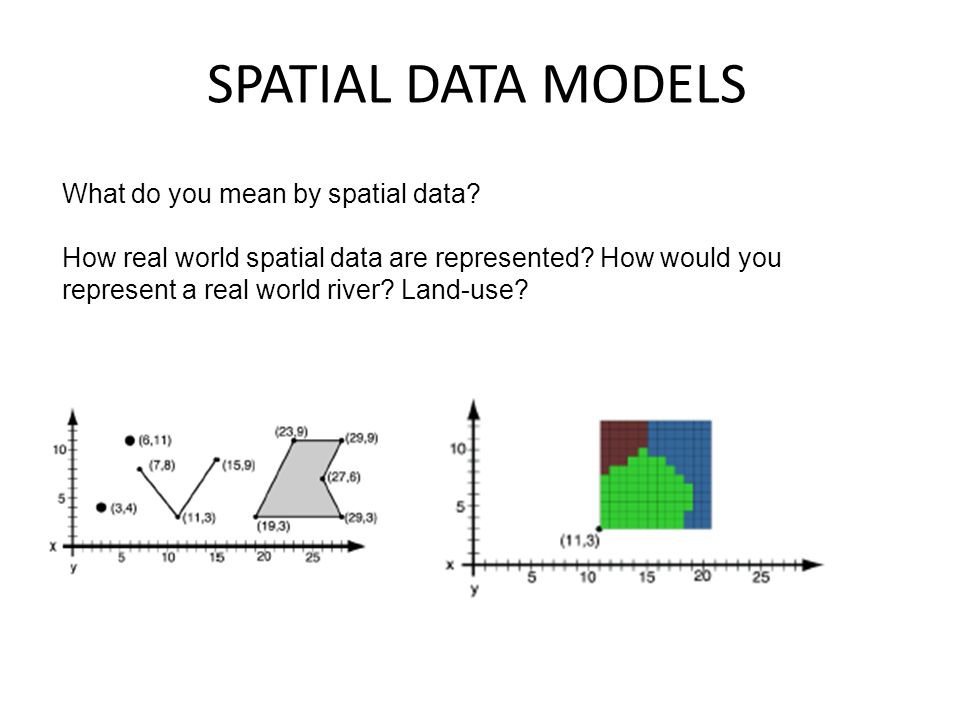 SPATIAL DATA MODELS

What do you mean by spatial data?

How real world spatial data are represented? How would you represent a real world river? Land-use?

10
5
x
y
5
10
15
20
25
(6,11)
(7,8)
(15,9)
(3,4)
(11,3)
(23,9)
(29,9)
(27,6)
(19,3)
(29,3)

10
5
x
y
5
10
15
20
25
(11,3)